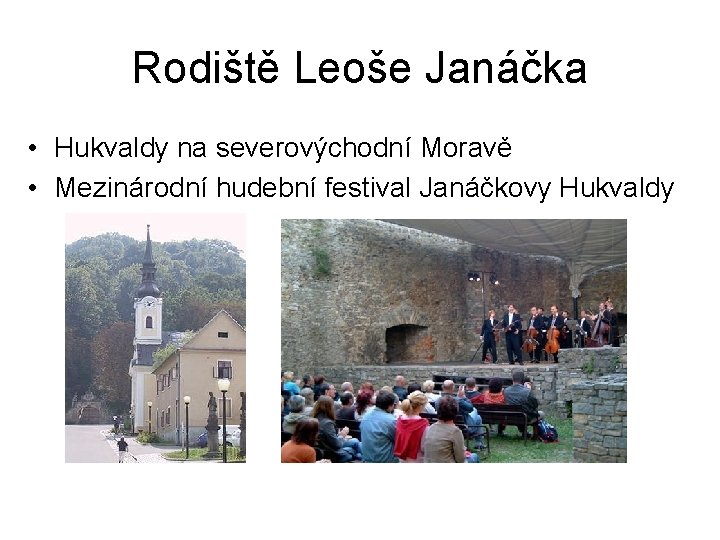 Rodiště Leoše Janáčka

• Hukvaldy na severovýchodní Moravě
• Mezinárodní hudební festival Janáčkovy Hukvaldy